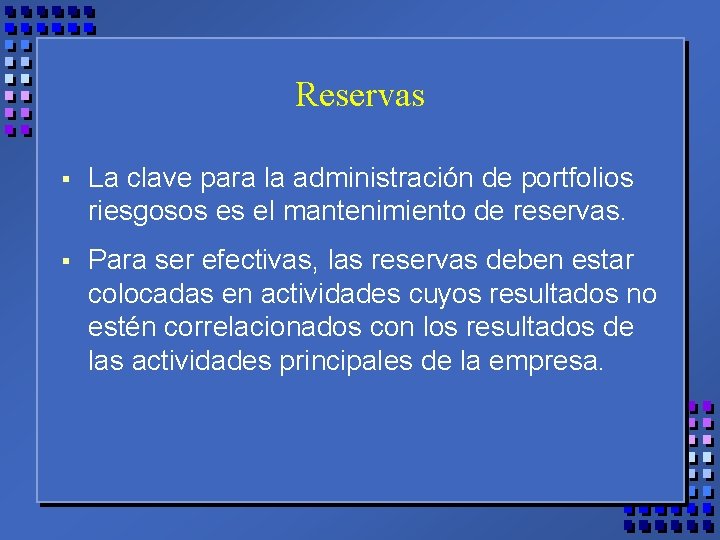 Reservas

▪ La clave para la administración de portfolios riesgosos es el mantenimiento de reservas.

▪ Para ser efectivas, las reservas deben estar colocadas en actividades cuyos resultados no estén correlacionados con los resultados de las actividades principales de la empresa.